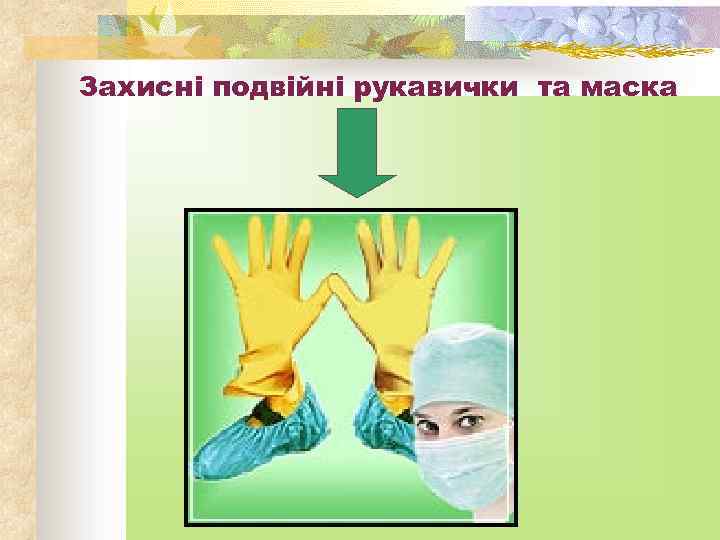 Захисні подвійні рукавички та маска